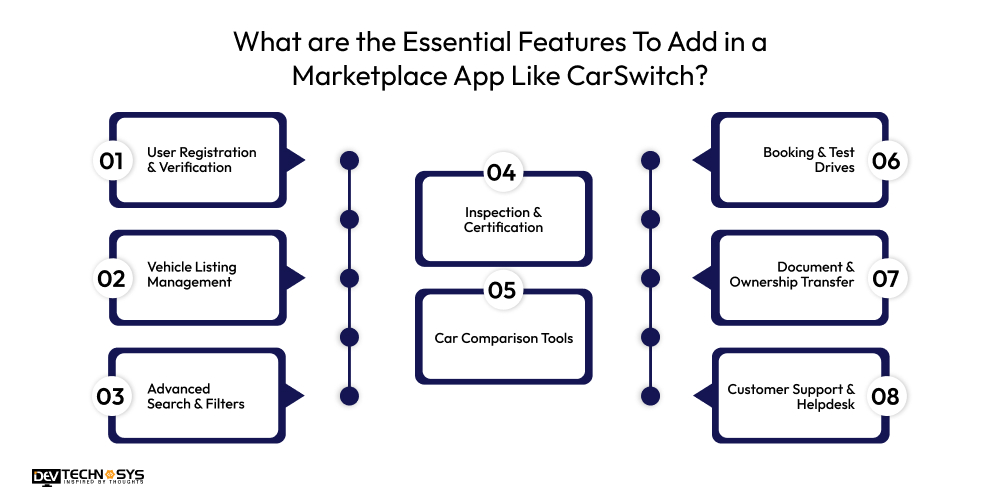 What are the Essential Features To Add in a Marketplace App Like CarSwitch?

01 User Registration & Verification

02 Vehicle Listing Management

03 Advanced Search & Filters

04 Inspection & Certification

05 Car Comparison Tools

06 Booking & Test Drives

07 Document & Ownership Transfer

08 Customer Support & Helpdesk

DEV TECHNOSYS
INSPIRED BY THOUGHTS